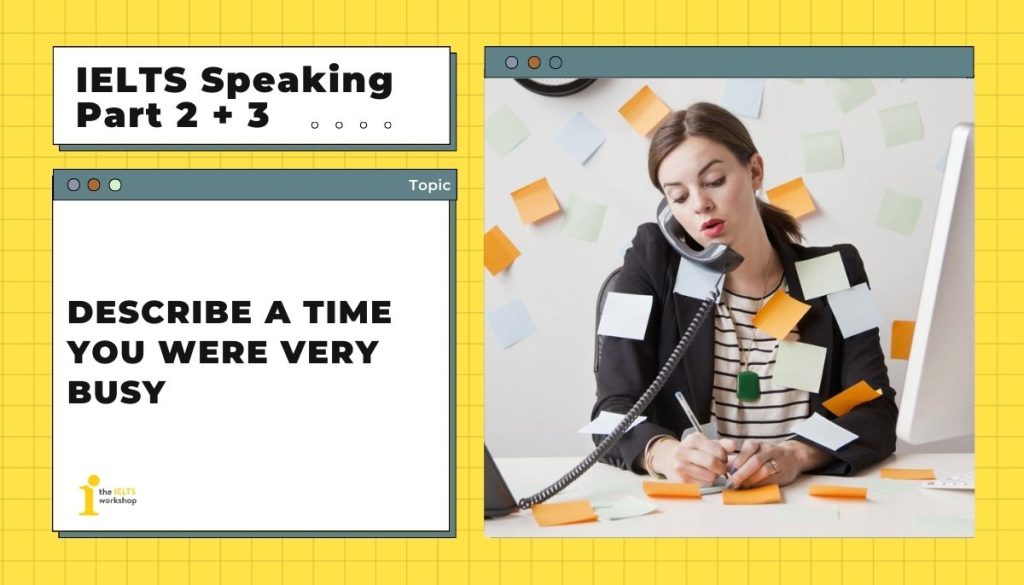 IELTS Speaking Part 2 + 3

Topic

DESCRIBE A TIME YOU WERE VERY BUSY

the IELTS workshop